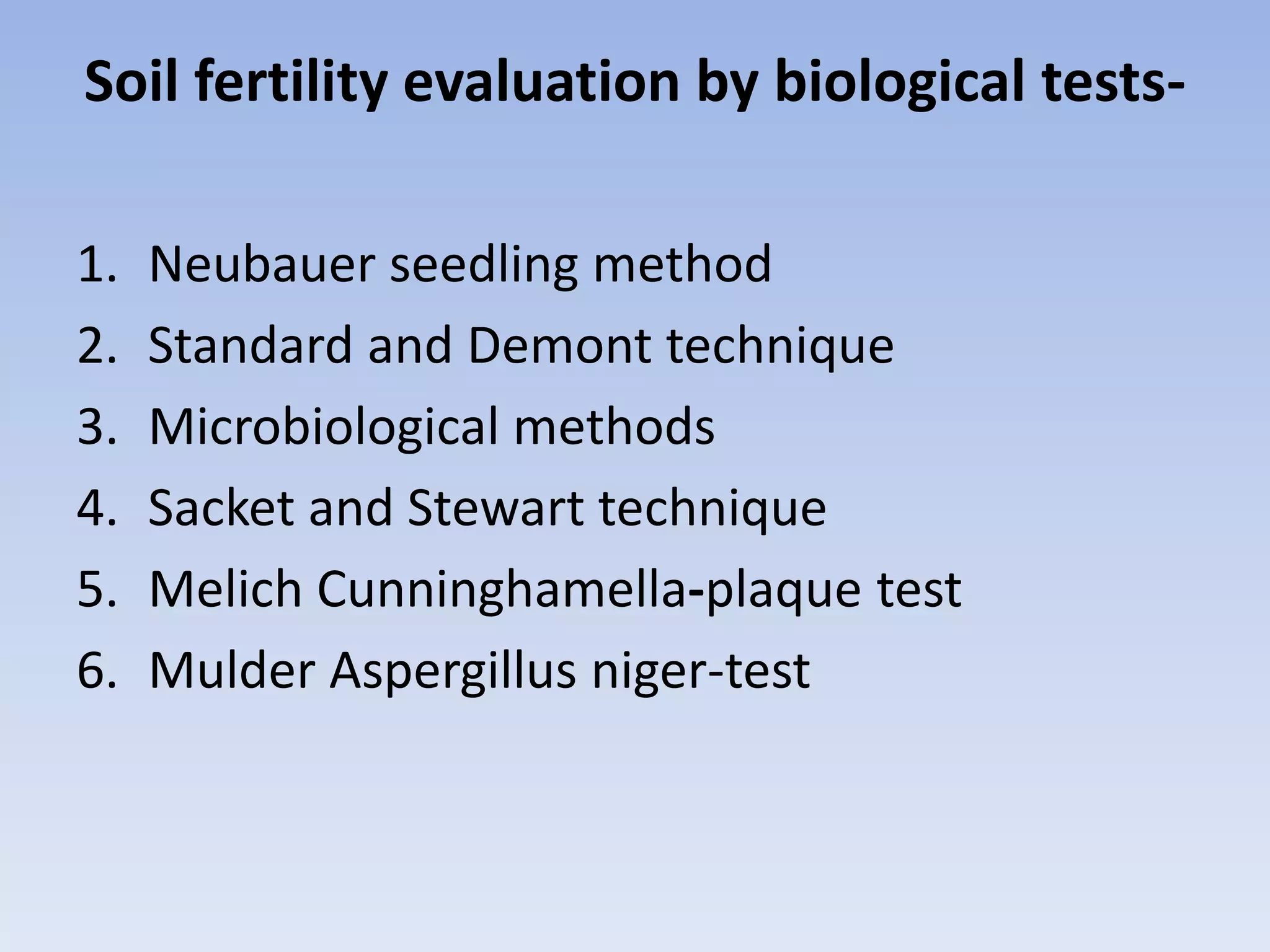 Soil fertility evaluation by biological tests-

1. Neubauer seedling method
2. Standard and Demont technique
3. Microbiological methods
4. Sacket and Stewart technique
5. Melich Cunninghamella-plaque test
6. Mulder Aspergillus niger-test